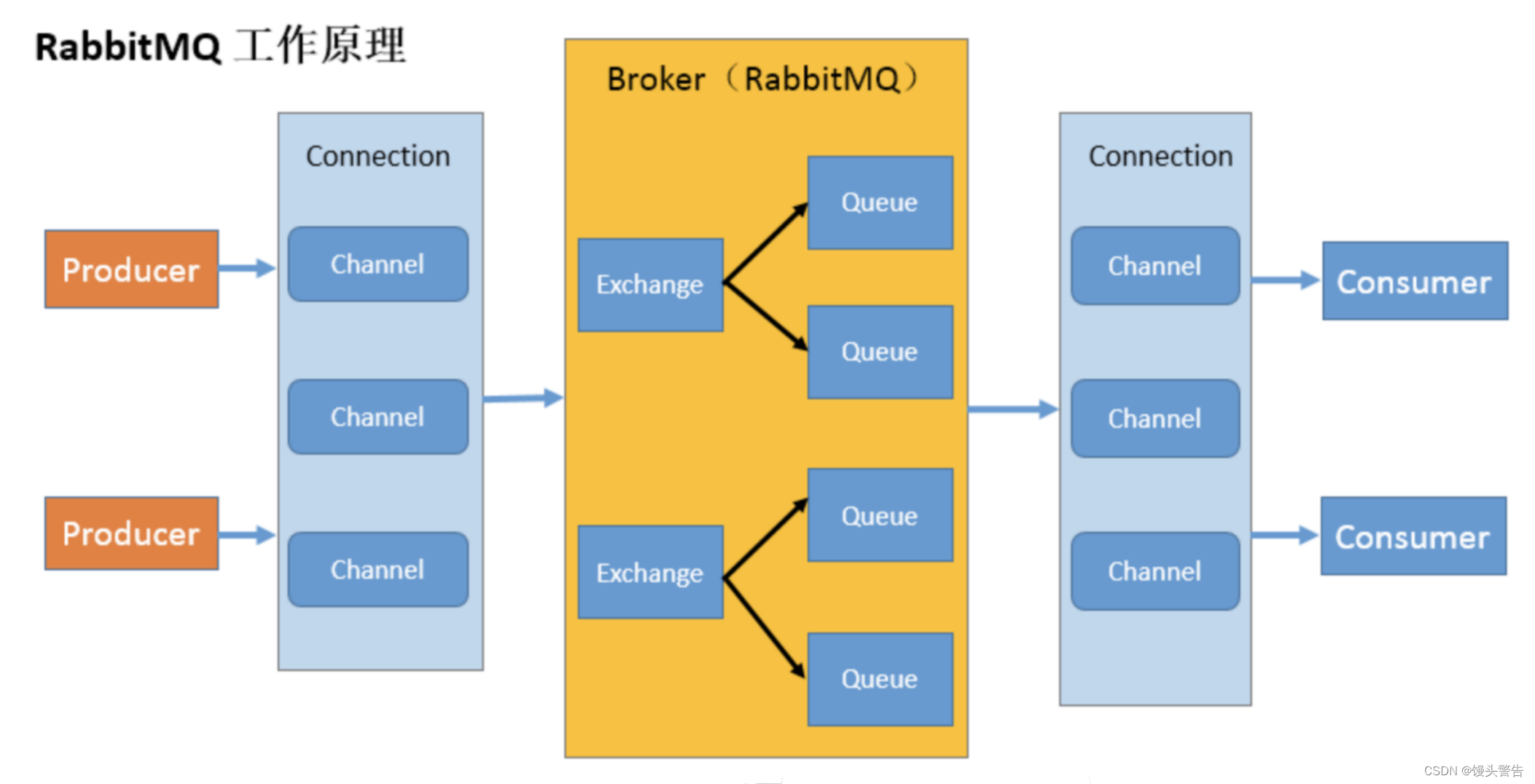 RabbitMQ 工作原理

Producer

Producer

Connection

Channel

Channel

Channel

Broker（RabbitMQ）

Exchange

Queue

Queue

Exchange

Queue

Queue

Connection

Channel

Channel

Channel

Consumer

Consumer

CSDN @馒头警告